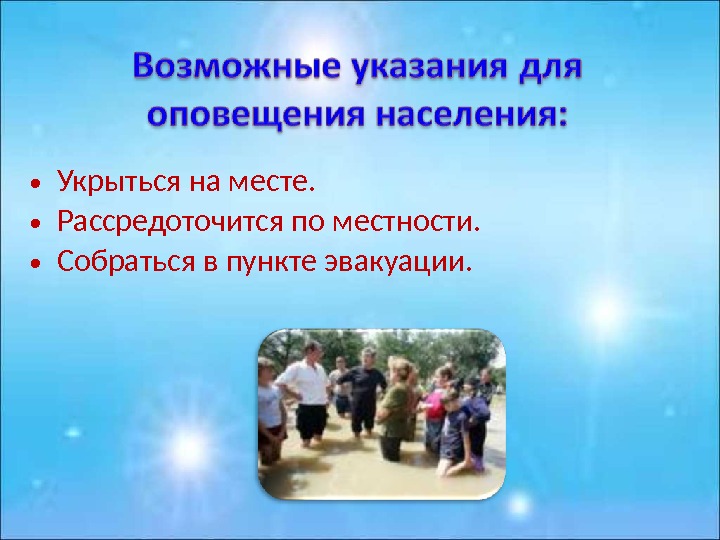 Возможные указания для оповещения населения:

• Укрыться на месте.
• Рассредоточится по местности.
• Собраться в пункте эвакуации.